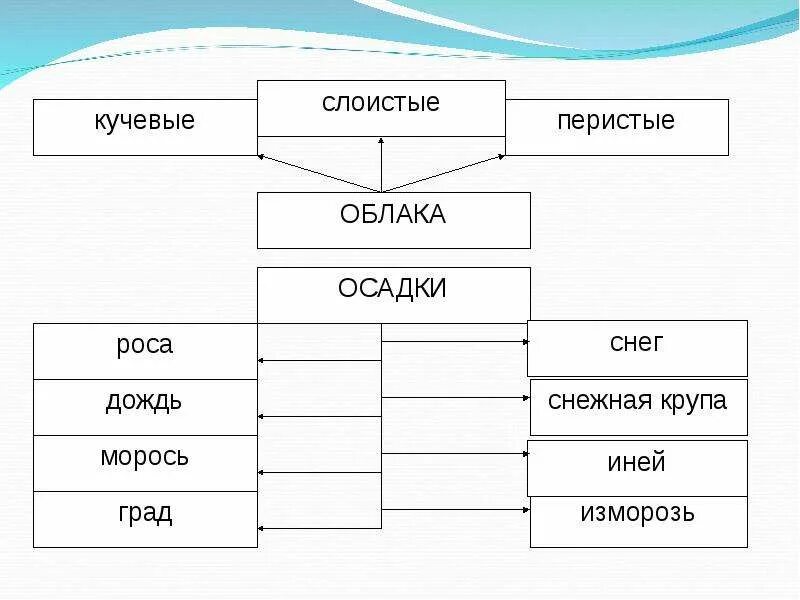 кучевые

слоистые

перистые

ОБЛАКА

ОСАДКИ

роса

дождь

морось

град

снег

снежная крупа

иней

изморозь